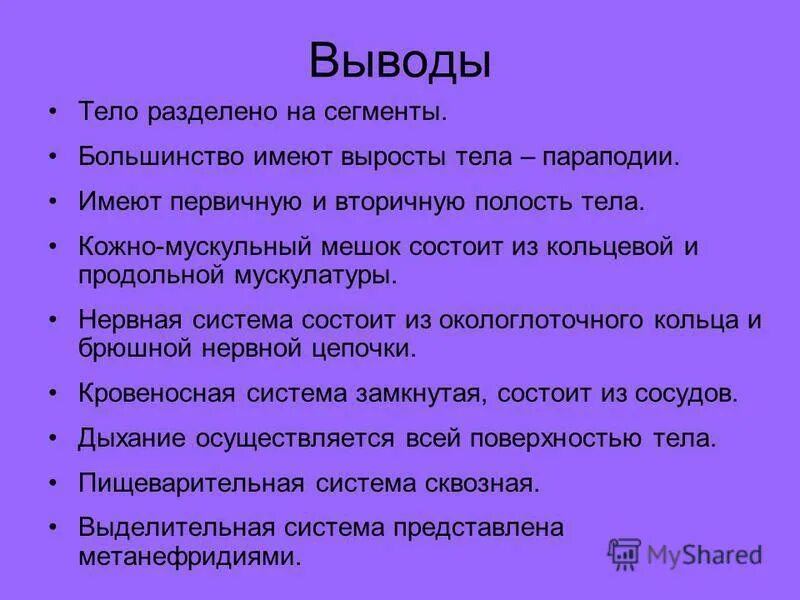 Выводы

• Тело разделено на сегменты.
• Большинство имеют выросты тела – параподии.
• Имеют первичную и вторичную полость тела.
• Кожно-мускульный мешок состоит из кольцевой и продольной мускулатуры.
• Нервная система состоит из окологлоточного кольца и брюшной нервной цепочки.
• Кровеносная система замкнутая, состоит из сосудов.
• Дыхание осуществляется всей поверхностью тела.
• Пищеварительная система сквозная.
• Выделительная система представлена метанефридиями.

MyShared